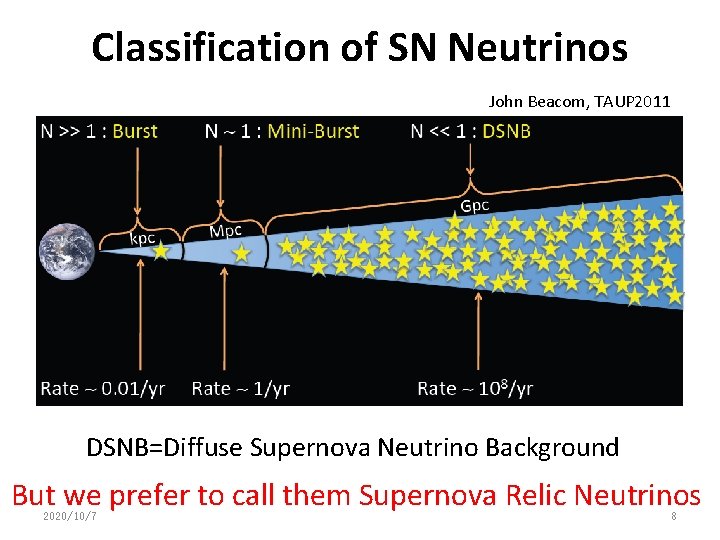 Classification of SN Neutrinos

John Beacom, TAUP2011

N >> 1 : Burst

N ~ 1 : Mini-Burst

N << 1 : DSNB

kpc

Mpc

Gpc

Rate ~ 0.01/yr

Rate ~ 1/yr

Rate ~ $10^8$/yr

DSNB=Diffuse Supernova Neutrino Background

But we prefer to call them Supernova Relic Neutrinos

2020/10/7

8